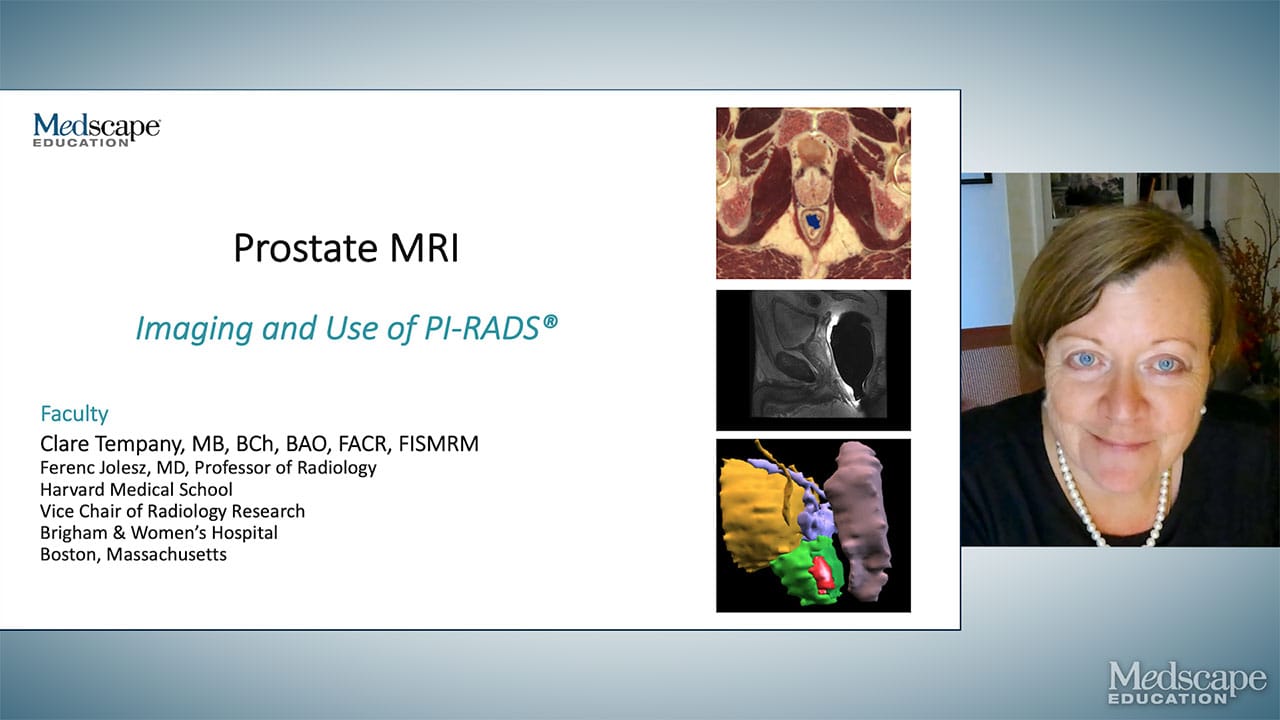 Medscape EDUCATION

Prostate MRI

Imaging and Use of PI-RADS®

Faculty
Clare Tempany, MB, BCh, BAO, FACR, FISMRM
Ferenc Jolesz, MD, Professor of Radiology
Harvard Medical School
Vice Chair of Radiology Research
Brigham & Women's Hospital
Boston, Massachusetts

Medscape EDUCATION